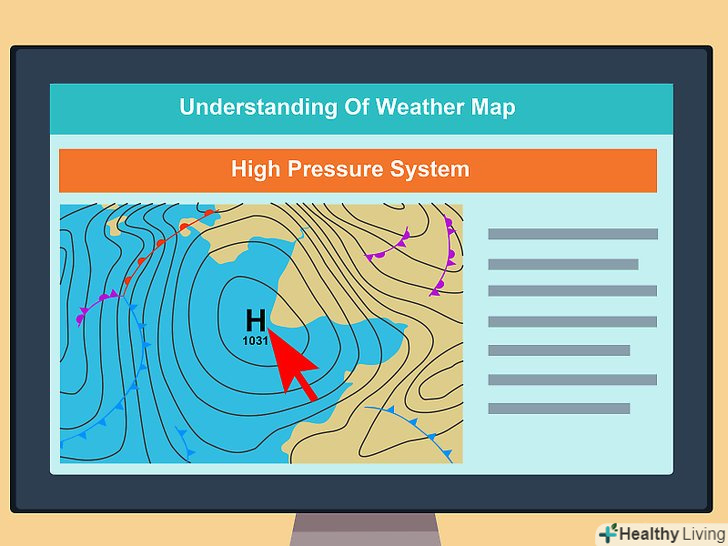 Understanding Of Weather Map

High Pressure System

H
1031

Healthy Living